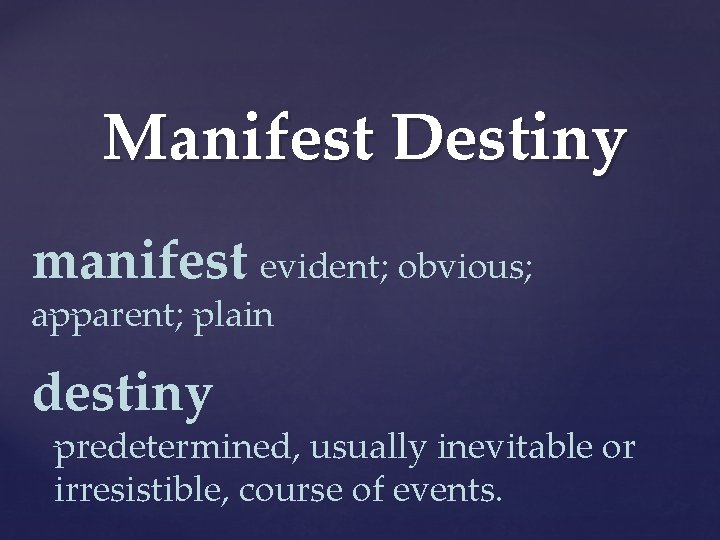 Manifest Destiny

manifest evident; obvious; apparent; plain

destiny

predetermined, usually inevitable or irresistible, course of events.